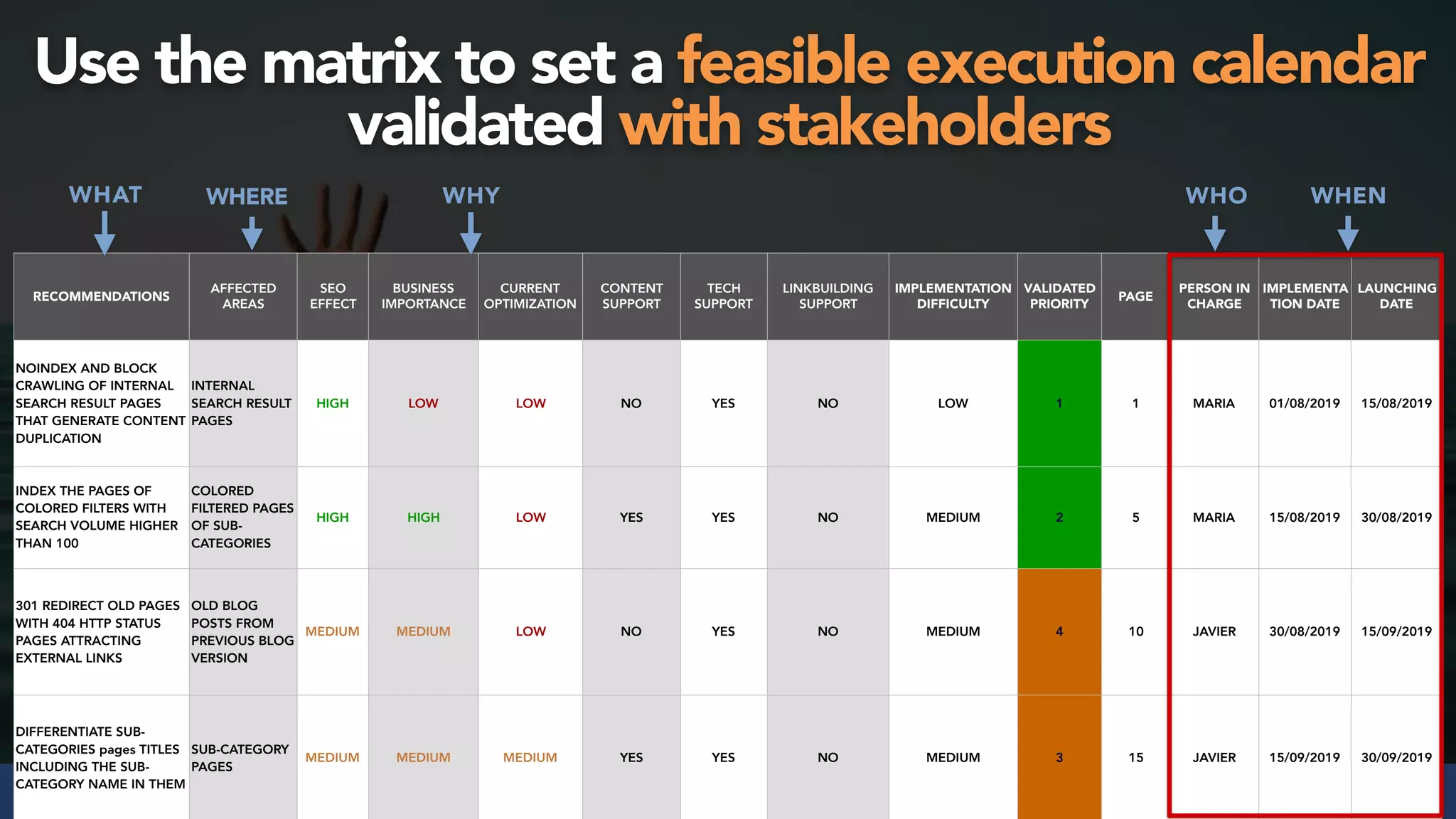 Use the matrix to set a feasible execution calendar validated with stakeholders

WHAT WHERE WHY WHO WHEN

| RECOMMENDATIONS | AFFECTED AREAS | SEO EFFECT | BUSINESS IMPORTANCE | CURRENT OPTIMIZATION | CONTENT SUPPORT | TECH SUPPORT | LINKBUILDING SUPPORT | IMPLEMENTATION DIFFICULTY | VALIDATED PRIORITY | PAGE | PERSON IN CHARGE | IMPLEMENTATION DATE | LAUNCHING DATE |
|---|---|---|---|---|---|---|---|---|---|---|---|---|---|
| NOINDEX AND BLOCK CRAWLING OF INTERNAL SEARCH RESULT PAGES THAT GENERATE CONTENT DUPLICATION | INTERNAL SEARCH RESULT PAGES | HIGH | LOW | LOW | NO | YES | NO | LOW | 1 | 1 | MARIA | 01/08/2019 | 15/08/2019 |
| INDEX THE PAGES OF COLORED FILTERS WITH SEARCH VOLUME HIGHER THAN 100 | COLORED FILTERED PAGES OF SUB-CATEGORIES | HIGH | HIGH | LOW | YES | YES | NO | MEDIUM | 2 | 5 | MARIA | 15/08/2019 | 30/08/2019 |
| 301 REDIRECT OLD PAGES WITH 404 HTTP STATUS PAGES ATTRACTING EXTERNAL LINKS | OLD BLOG POSTS FROM PREVIOUS BLOG VERSION | MEDIUM | MEDIUM | LOW | NO | YES | NO | MEDIUM | 4 | 10 | JAVIER | 30/08/2019 | 15/09/2019 |
| DIFFERENTIATE SUB-CATEGORIES pages TITLES INCLUDING THE SUB-CATEGORY NAME IN THEM | SUB-CATEGORY PAGES | MEDIUM | MEDIUM | MEDIUM | YES | YES | NO | MEDIUM | 3 | 15 | JAVIER | 15/09/2019 | 30/09/2019 |